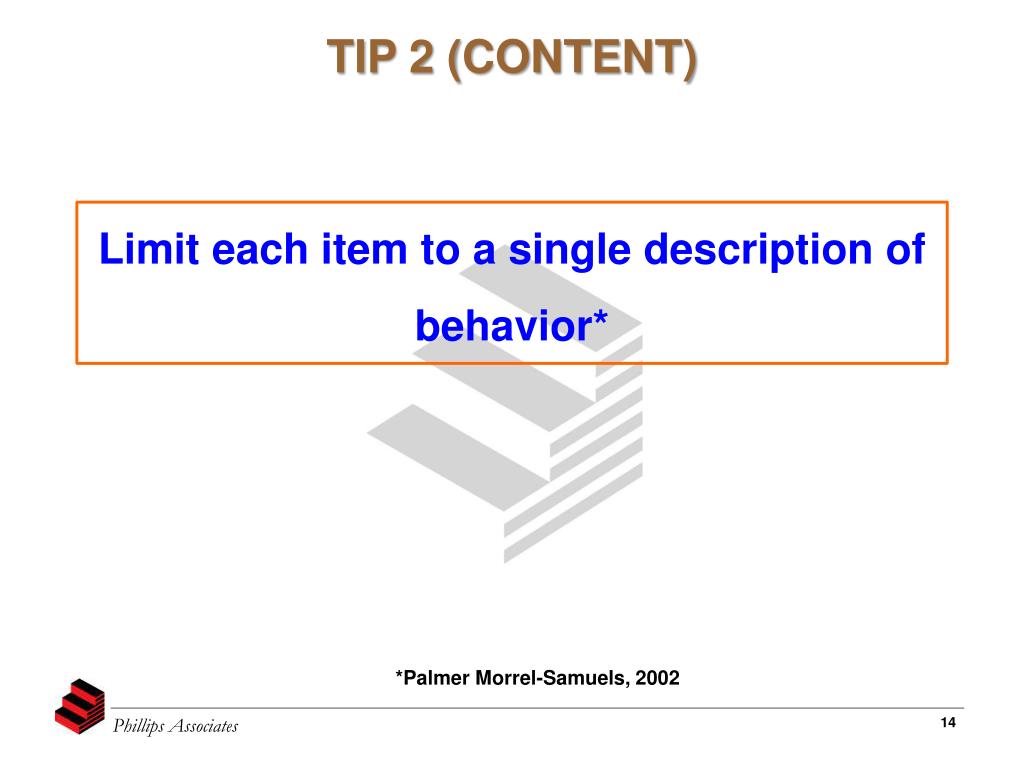 TIP 2 (CONTENT)

Limit each item to a single description of behavior*

*Palmer Morrel-Samuels, 2002

Phillips Associates

14